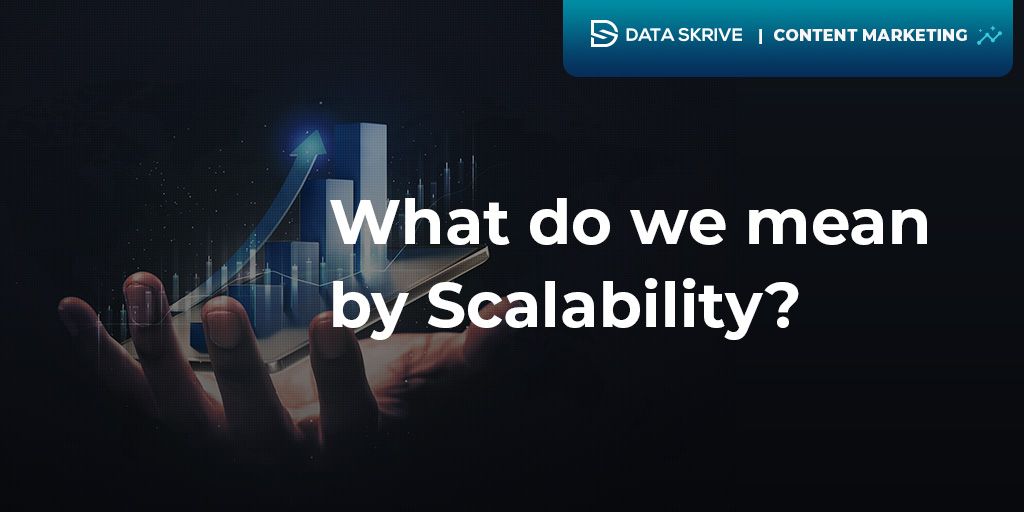 DATA SKRIVE | CONTENT MARKETING

What do we mean by Scalability?